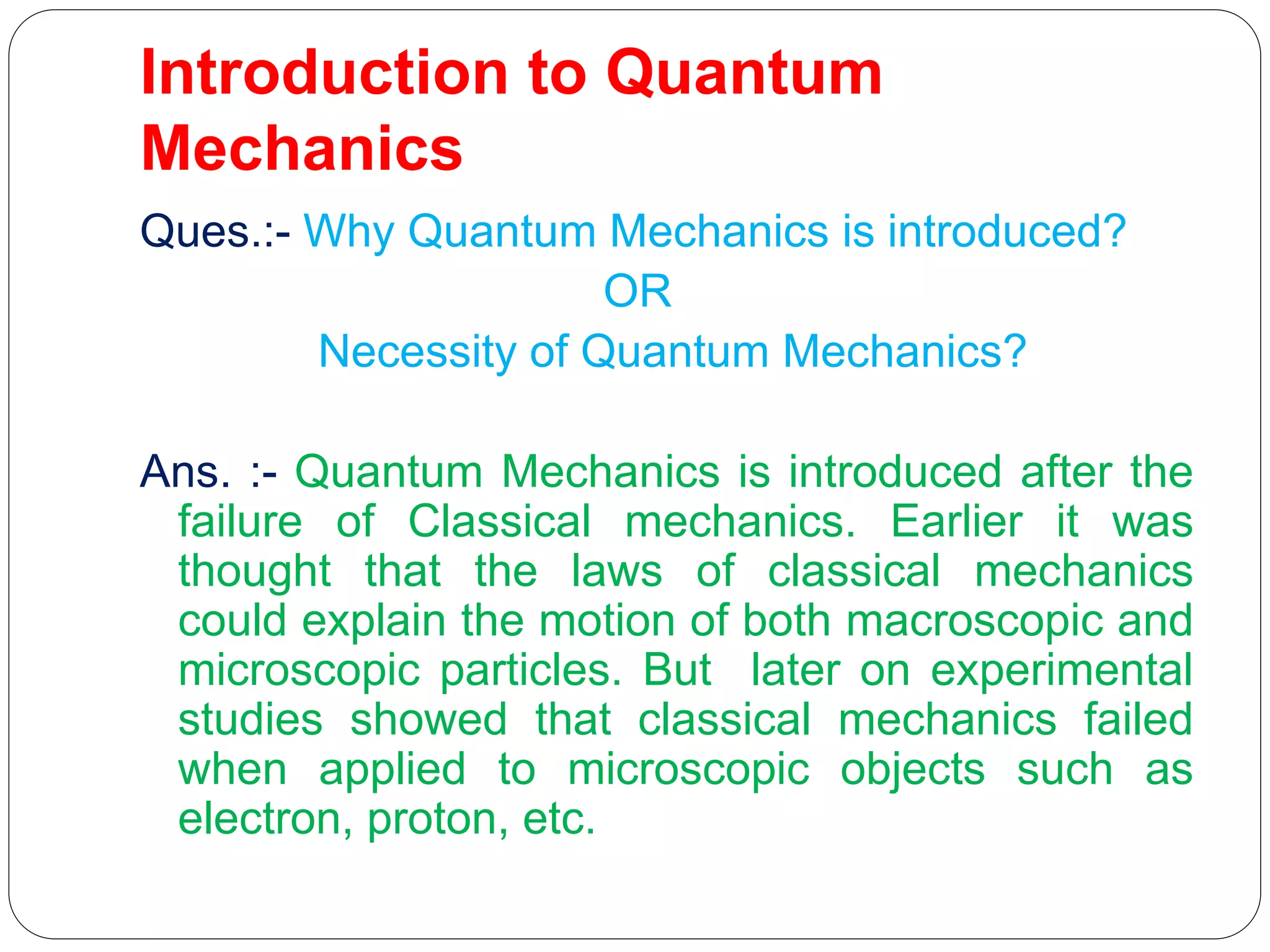 Introduction to Quantum Mechanics

Ques.:- Why Quantum Mechanics is introduced?

OR

Necessity of Quantum Mechanics?

Ans. :- Quantum Mechanics is introduced after the failure of Classical mechanics. Earlier it was thought that the laws of classical mechanics could explain the motion of both macroscopic and microscopic particles. But later on experimental studies showed that classical mechanics failed when applied to microscopic objects such as electron, proton, etc.